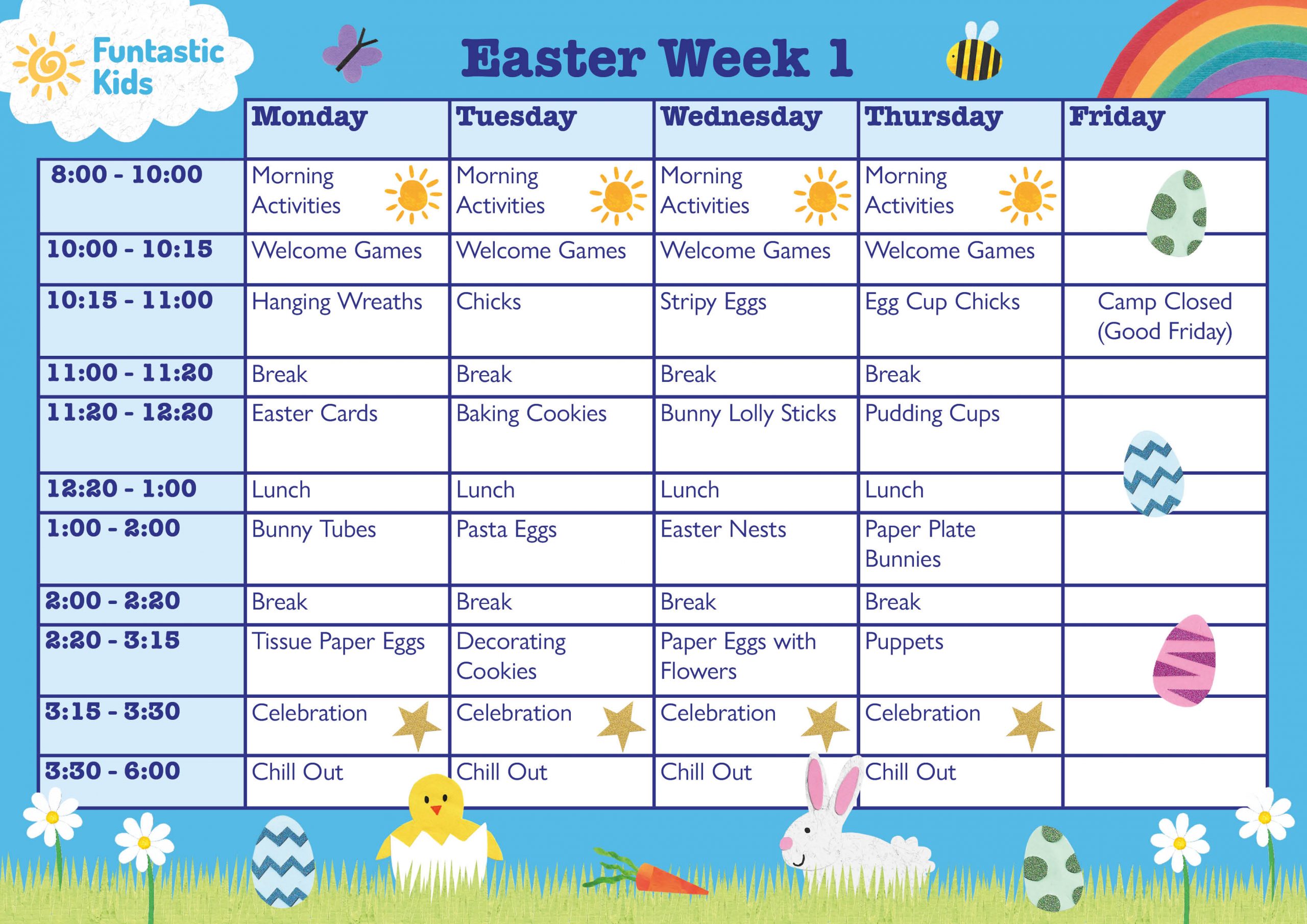 Funtastic Kids

Easter Week 1

| | Monday | Tuesday | Wednesday | Thursday | Friday |
|---|---|---|---|---|---|
| 8:00 - 10:00 | Morning Activities | Morning Activities | Morning Activities | Morning Activities | |
| 10:00 - 10:15 | Welcome Games | Welcome Games | Welcome Games | Welcome Games | |
| 10:15 - 11:00 | Hanging Wreaths | Chicks | Stripy Eggs | Egg Cup Chicks | Camp Closed (Good Friday) |
| 11:00 - 11:20 | Break | Break | Break | Break | |
| 11:20 - 12:20 | Easter Cards | Baking Cookies | Bunny Lolly Sticks | Pudding Cups | |
| 12:20 - 1:00 | Lunch | Lunch | Lunch | Lunch | |
| 1:00 - 2:00 | Bunny Tubes | Pasta Eggs | Easter Nests | Paper Plate Bunnies | |
| 2:00 - 2:20 | Break | Break | Break | Break | |
| 2:20 - 3:15 | Tissue Paper Eggs | Decorating Cookies | Paper Eggs with Flowers | Puppets | |
| 3:15 - 3:30 | Celebration | Celebration | Celebration | Celebration | |
| 3:30 - 6:00 | Chill Out | Chill Out | Chill Out | Chill Out | |